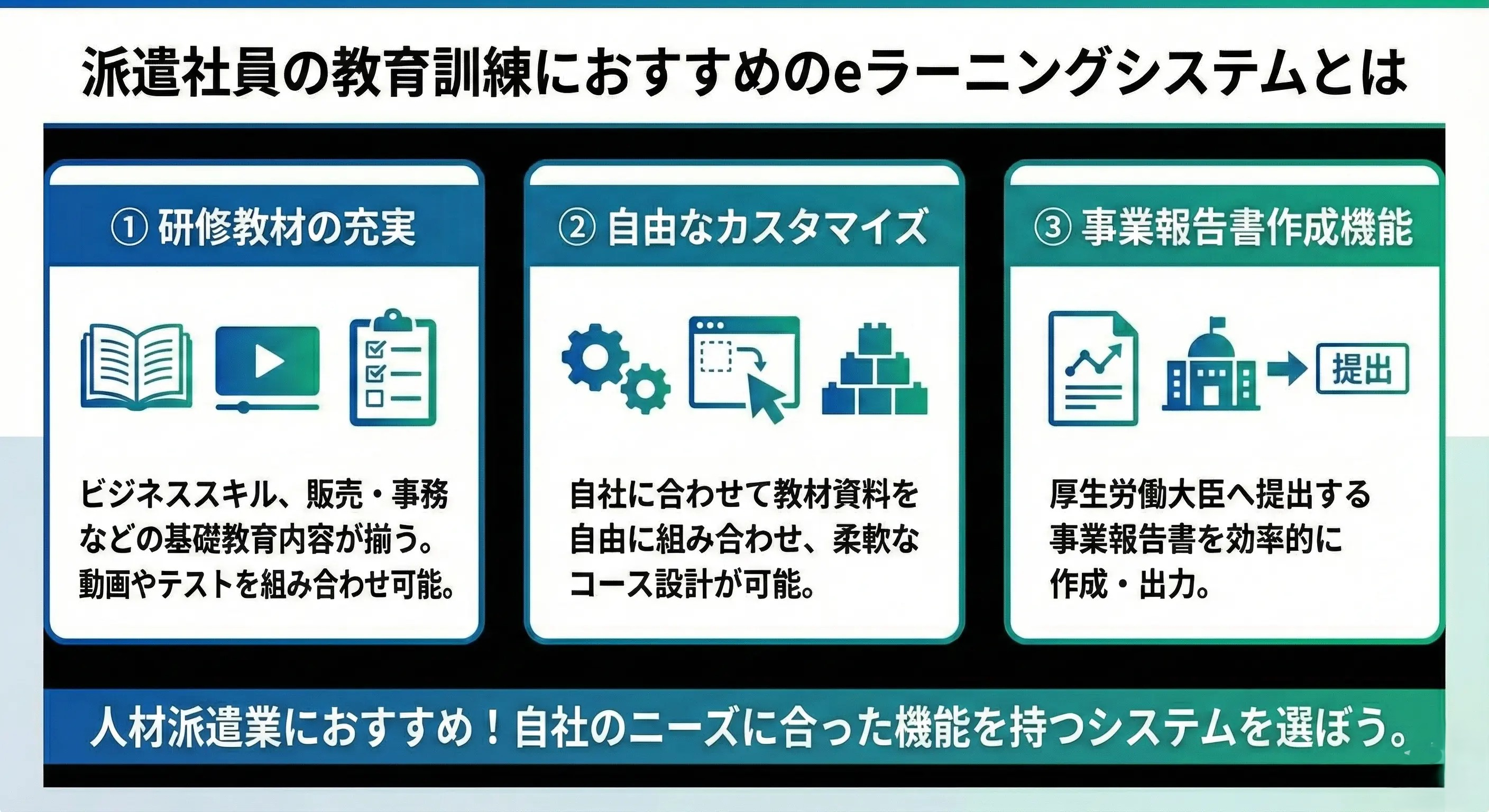 派遣社員の教育訓練におすすめのeラーニングシステムとは

① 研修教材の充実

ビジネススキル、販売・事務などの基礎教育内容が揃う。動画やテストを組み合わせ可能。

② 自由なカスタマイズ

自社に合わせて教材資料を自由に組み合わせ、柔軟なコース設計が可能。

③ 事業報告書作成機能

提出

厚生労働大臣へ提出する事業報告書を効率的に作成・出力。

人材派遣業におすすめ！自社のニーズに合った機能を持つシステムを選ぼう。